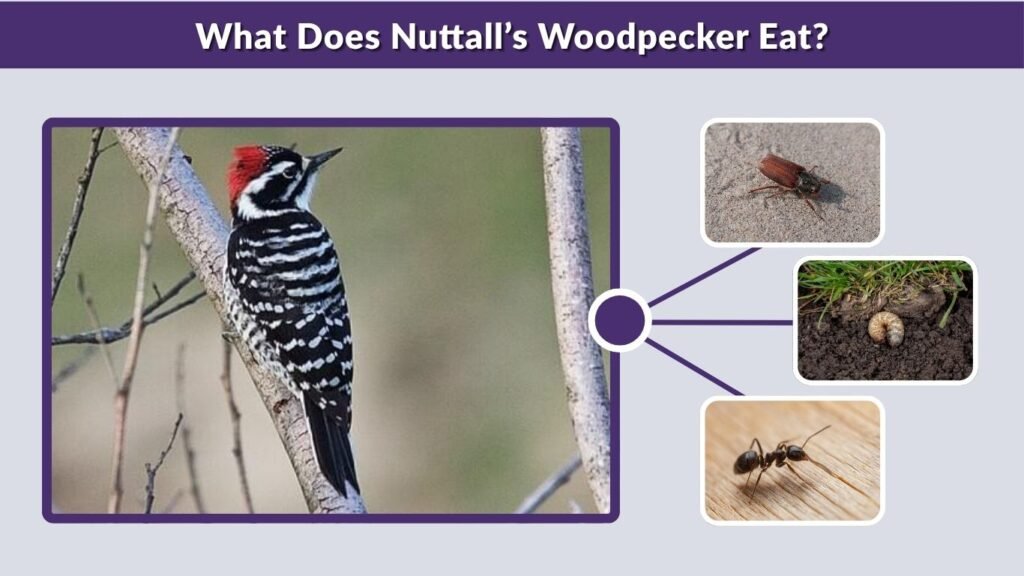 What Does Nuttall's Woodpecker Eat?